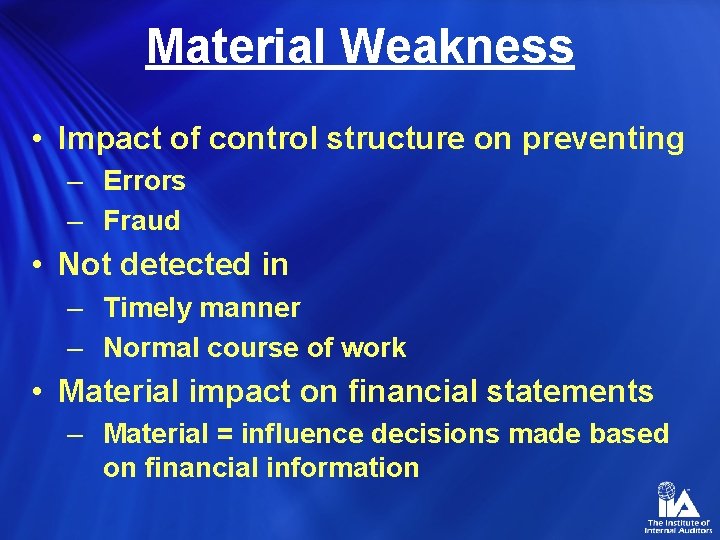 Material Weakness

• Impact of control structure on preventing
– Errors
– Fraud
• Not detected in
– Timely manner
– Normal course of work
• Material impact on financial statements
– Material = influence decisions made based on financial information

IIA
The Institute of Internal Auditors